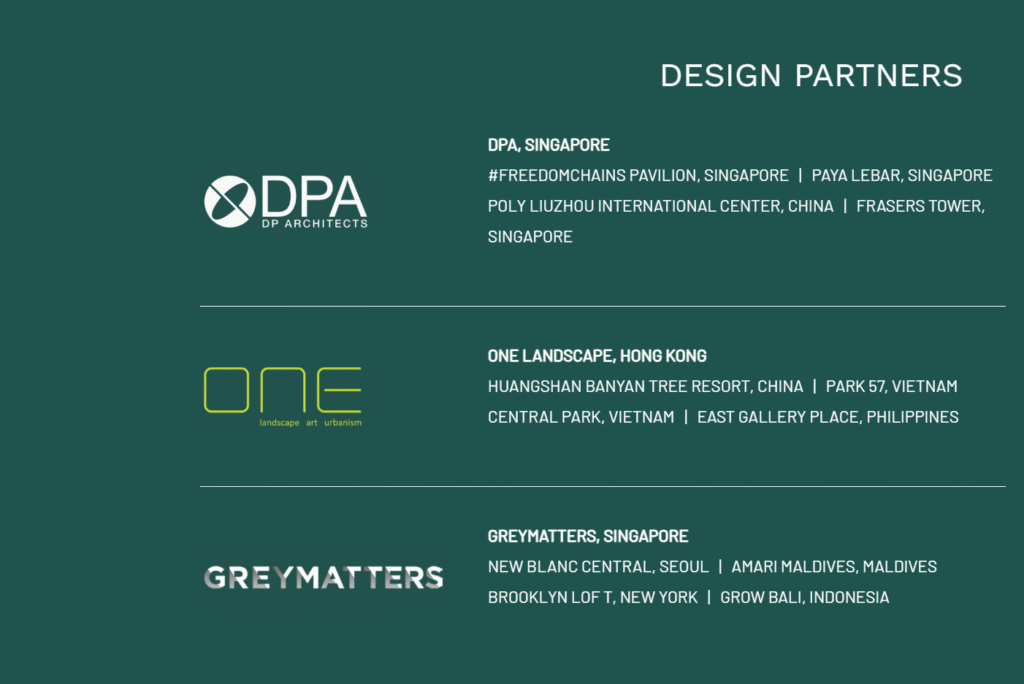 DESIGN PARTNERS

DPA
DP ARCHITECTS

DPA, SINGAPORE
#FREEDOMCHAINS PAVILION, SINGAPORE | PAYA LEBAR, SINGAPORE
POLY LIUZHOU INTERNATIONAL CENTER, CHINA | FRASERS TOWER, SINGAPORE

ONE
landscape art urbanism

ONE LANDSCAPE, HONG KONG
HUANGSHAN BANYAN TREE RESORT, CHINA | PARK 57, VIETNAM
CENTRAL PARK, VIETNAM | EAST GALLERY PLACE, PHILIPPINES

GREYMATTERS

GREYMATTERS, SINGAPORE
NEW BLANC CENTRAL, SEOUL | AMARI MALDIVES, MALDIVES
BROOKLYN LOF T, NEW YORK | GROW BALI, INDONESIA